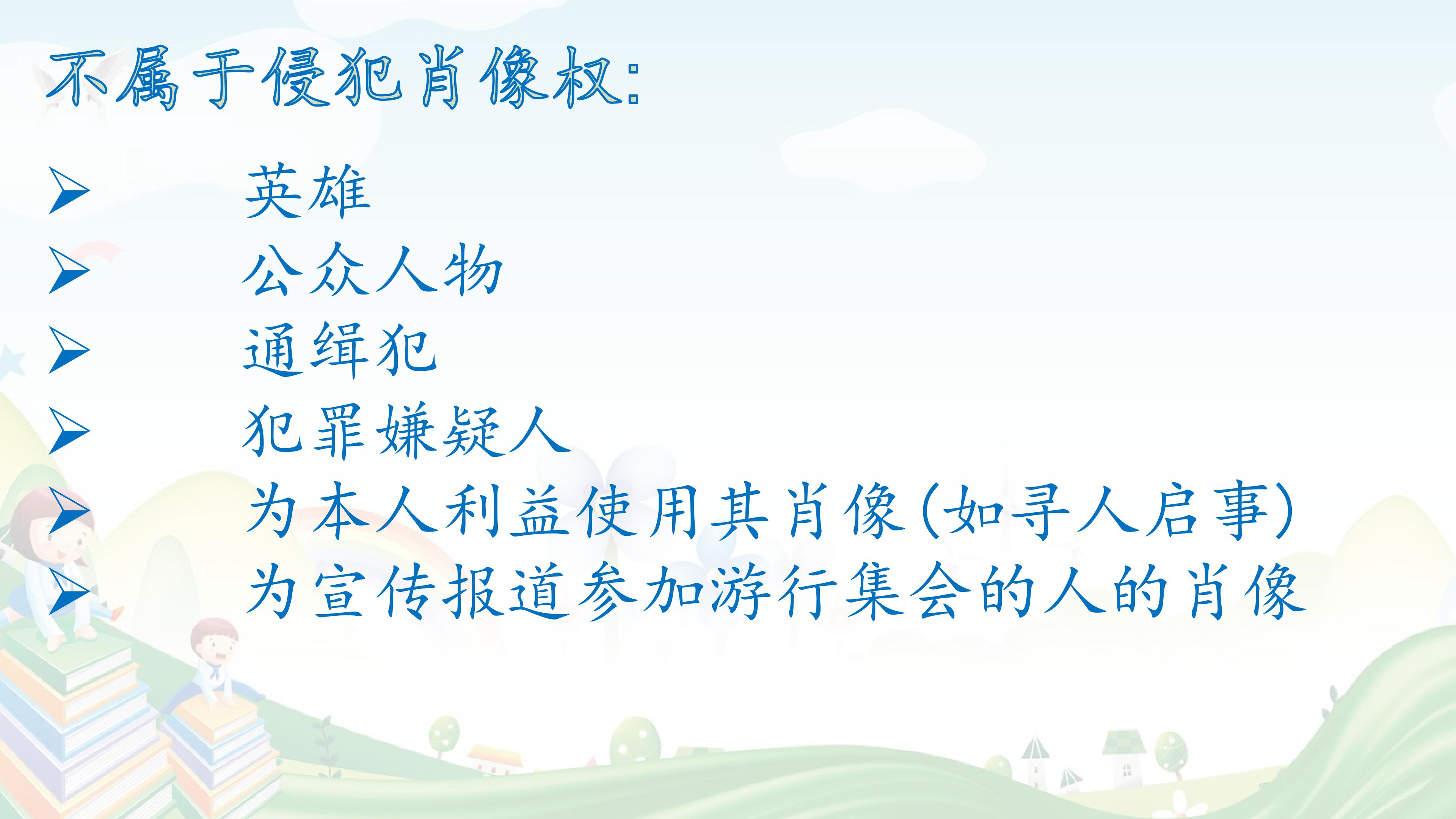 不属于侵犯肖像权:

➢ 英雄
➢ 公众人物
➢ 通缉犯
➢ 犯罪嫌疑人
➢ 为本人利益使用其肖像(如寻人启事)
➢ 为宣传报道参加游行集会的人的肖像